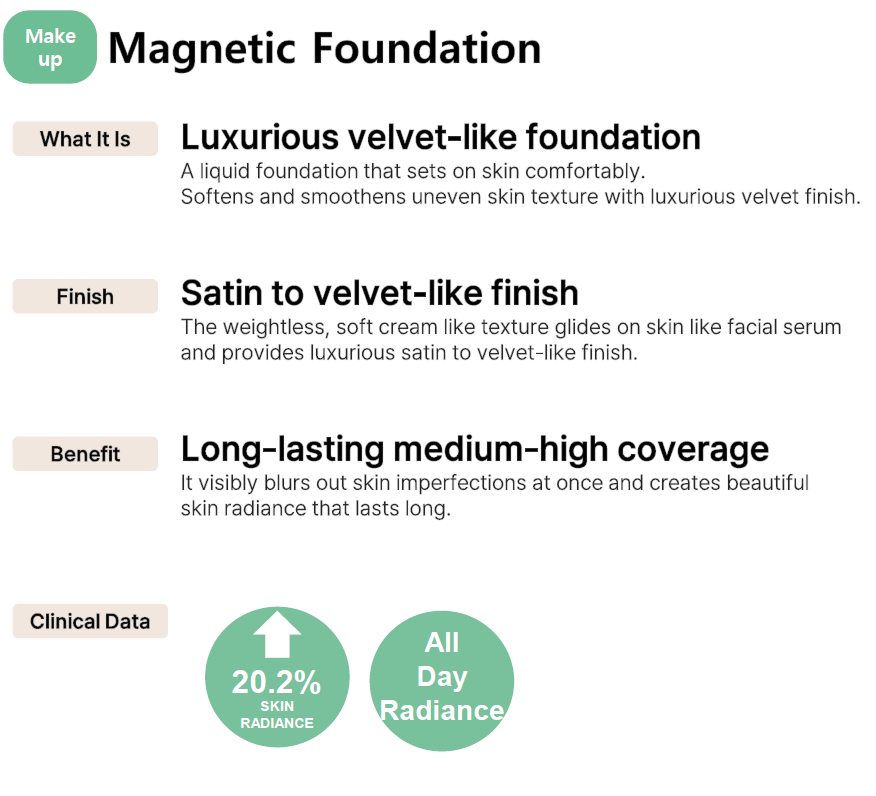 Make up

Magnetic Foundation

What It Is

Luxurious velvet-like foundation

A liquid foundation that sets on skin comfortably.
Softens and smoothens uneven skin texture with luxurious velvet finish.

Finish

Satin to velvet-like finish

The weightless, soft cream like texture glides on skin like facial serum and provides luxurious satin to velvet-like finish.

Benefit

Long-lasting medium-high coverage

It visibly blurs out skin imperfections at once and creates beautiful skin radiance that lasts long.

Clinical Data

20.2%
SKIN
RADIANCE

All
Day
Radiance